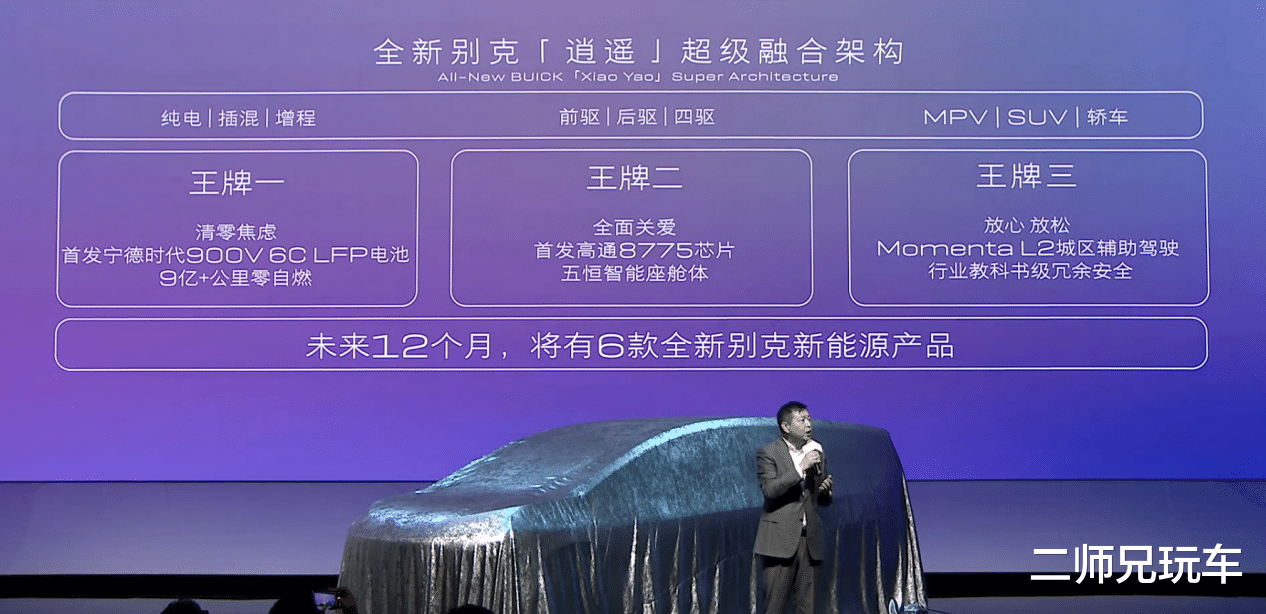 全新别克「逍遥」超级融合架构
All-New BUICK「Xiao Yao」Super Architecture

纯电 | 插混 | 增程

前驱 | 后驱 | 四驱

MPV | SUV | 轿车

王牌一

清零焦虑
首发宁德时代900V 6C LFP电池
9亿+公里零自燃

王牌二

全面关爱
首发高通8775芯片
五恒智能座舱体

王牌三

放心 放松
Momenta L2城区辅助驾驶
行业教科书级冗余安全

未来12个月，将有6款全新别克新能源产品

二师兄玩车